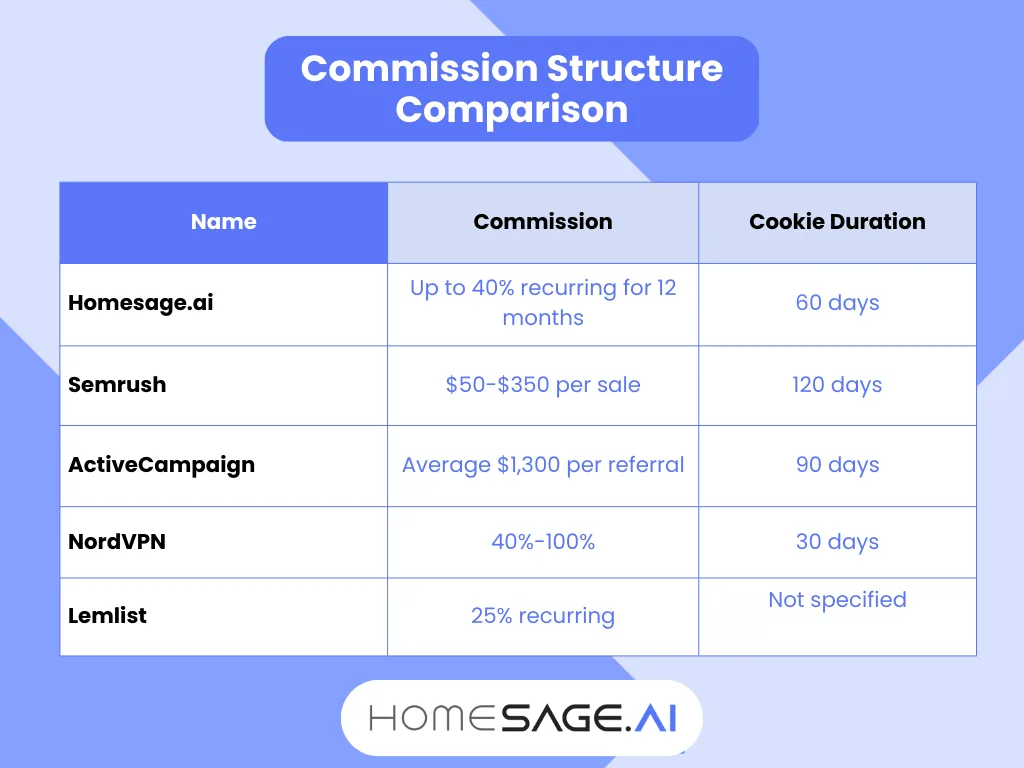 Commission Structure Comparison

| Name | Commission | Cookie Duration |
|---|---|---|
| Homesage.ai | Up to 40% recurring for 12 months | 60 days |
| Semrush | \$50-\$350 per sale | 120 days |
| ActiveCampaign | Average \$1,300 per referral | 90 days |
| NordVPN | 40%-100% | 30 days |
| Lemlist | 25% recurring | Not specified |

HOMESAGE.AI